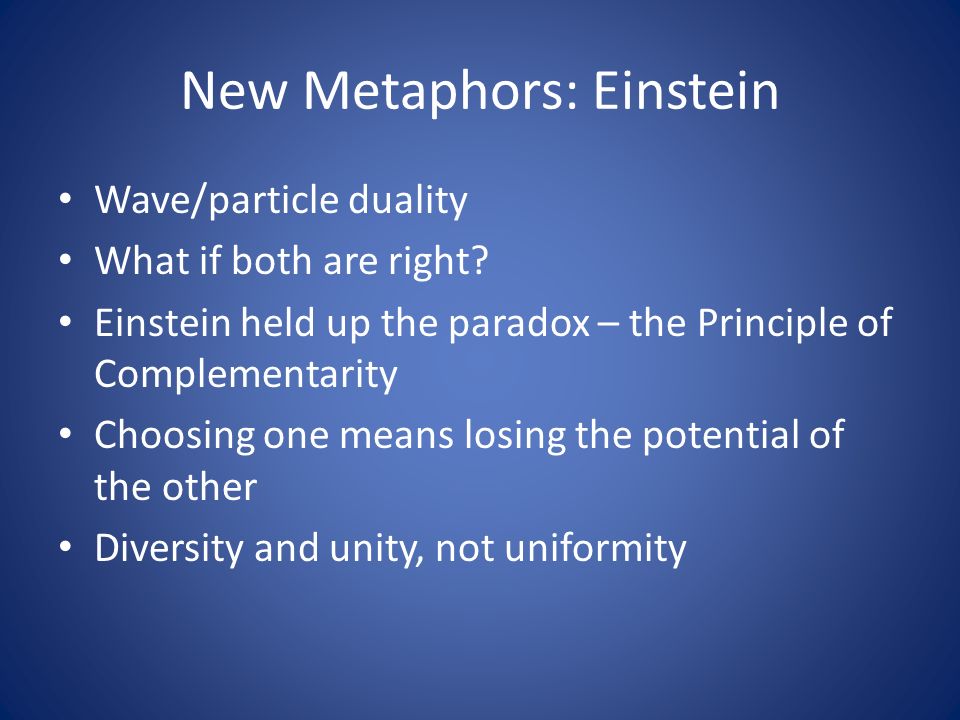 New Metaphors: Einstein

• Wave/particle duality
• What if both are right?
• Einstein held up the paradox – the Principle of Complementarity
• Choosing one means losing the potential of the other
• Diversity and unity, not uniformity